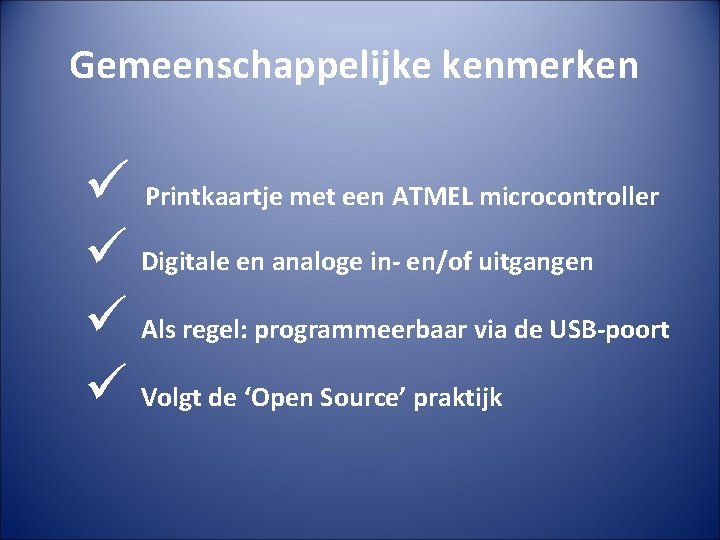 Gemeenschappelijke kenmerken

✓ Printkaartje met een ATMEL microcontroller
✓ Digitale en analoge in- en/of uitgangen
✓ Als regel: programmeerbaar via de USB-poort
✓ Volgt de ‘Open Source’ praktijk